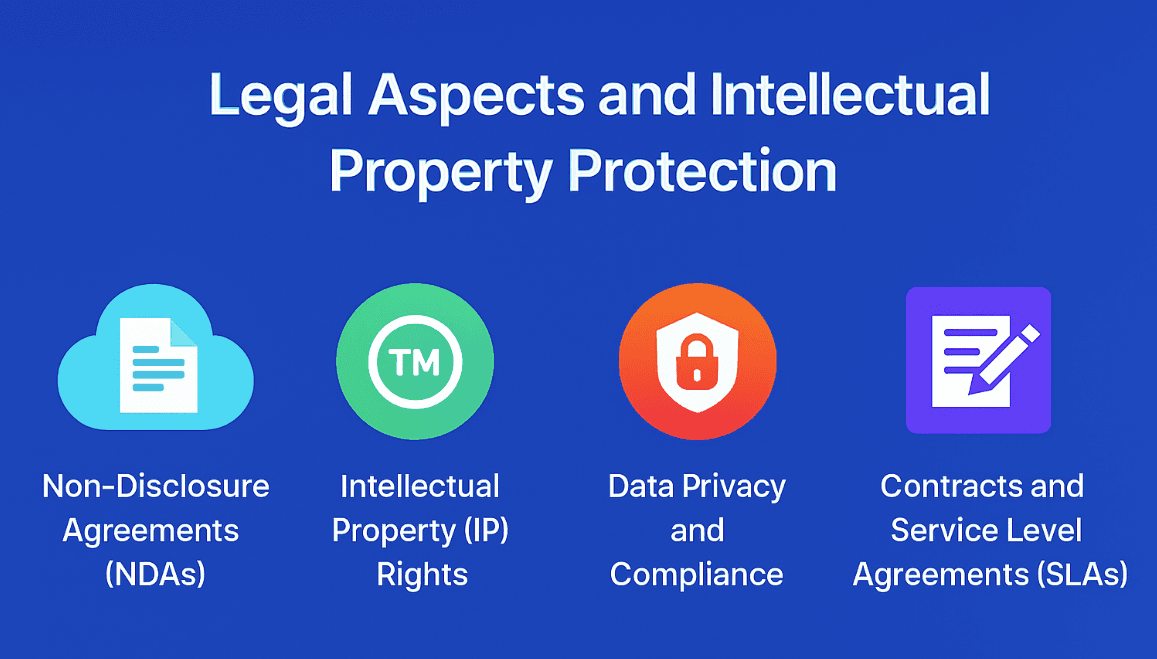 Legal Aspects and Intellectual Property Protection

Non-Disclosure Agreements (NDAs)

TM

Intellectual Property (IP) Rights

Data Privacy and Compliance

Contracts and Service Level Agreements (SLAs)